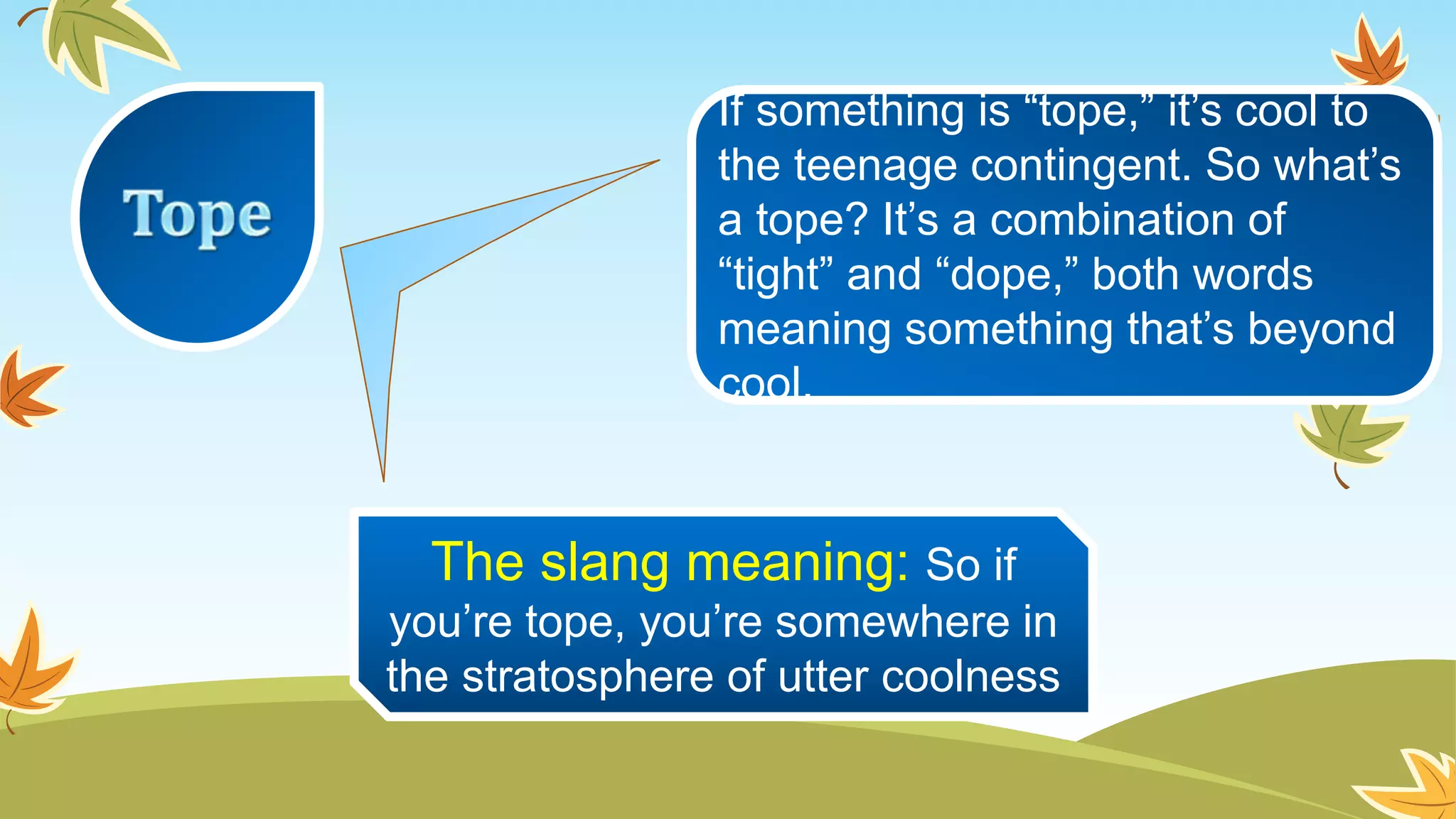 Tope

If something is “tope,” it’s cool to the teenage contingent. So what’s a tope? It’s a combination of “tight” and “dope,” both words meaning something that’s beyond cool.

The slang meaning: So if you’re tope, you’re somewhere in the stratosphere of utter coolness